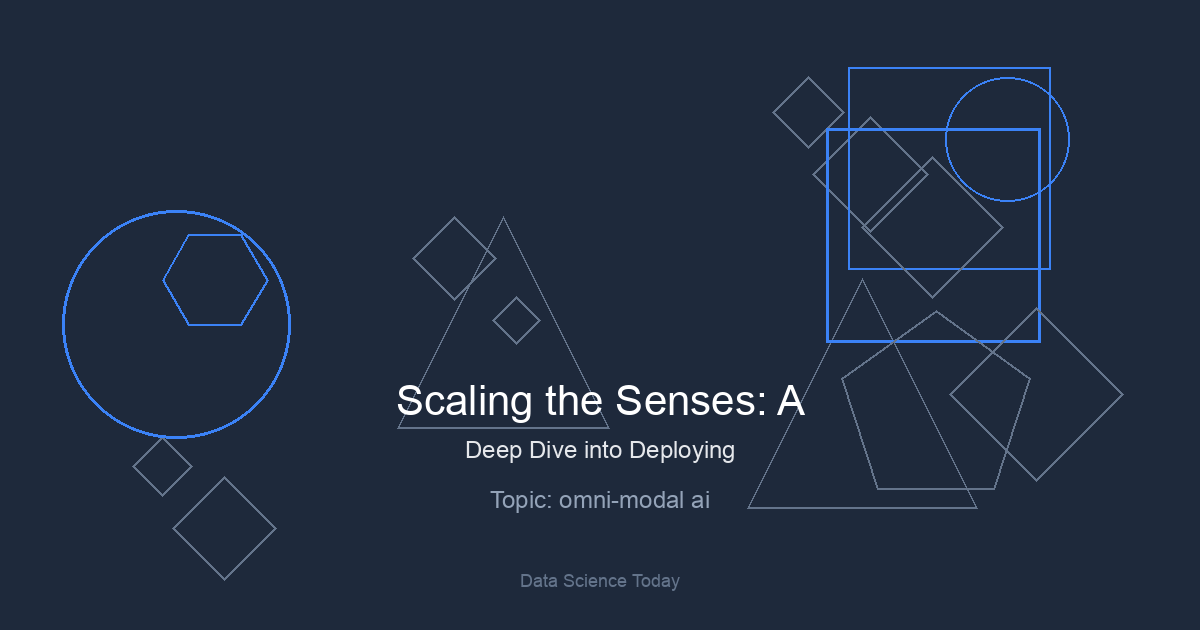 Scaling the Senses: A

Deep Dive into Deploying

Topic: omni-modal ai

Data Science Today